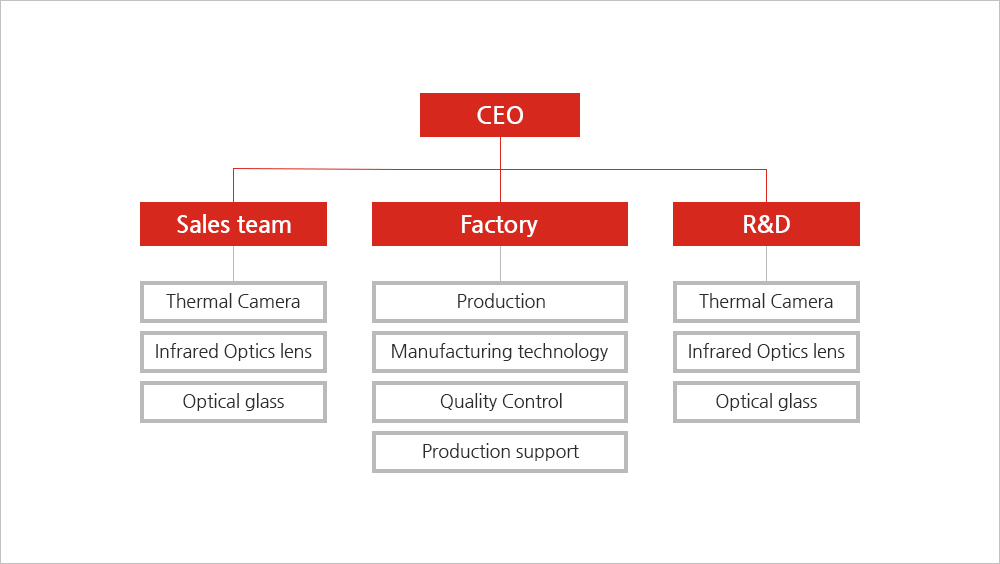 CEO

Sales team

Thermal Camera

Infrared Optics lens

Optical glass

Factory

Production

Manufacturing technology

Quality Control

Production support

R&D

Thermal Camera

Infrared Optics lens

Optical glass